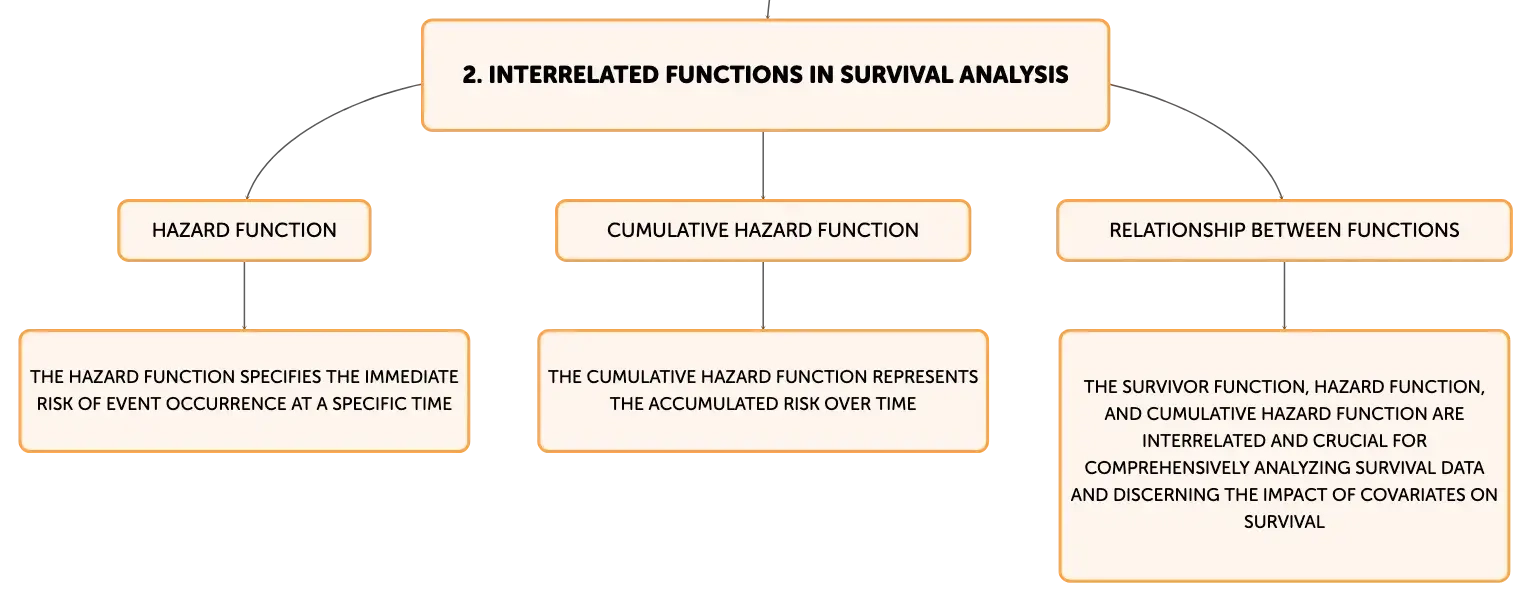 2. INTERRELATED FUNCTIONS IN SURVIVAL ANALYSIS

HAZARD FUNCTION

THE HAZARD FUNCTION SPECIFIES THE IMMEDIATE RISK OF EVENT OCCURRENCE AT A SPECIFIC TIME

CUMULATIVE HAZARD FUNCTION

THE CUMULATIVE HAZARD FUNCTION REPRESENTS THE ACCUMULATED RISK OVER TIME

RELATIONSHIP BETWEEN FUNCTIONS

THE SURVIVOR FUNCTION, HAZARD FUNCTION, AND CUMULATIVE HAZARD FUNCTION ARE INTERRELATED AND CRUCIAL FOR COMPREHENSIVELY ANALYZING SURVIVAL DATA AND DISCERNING THE IMPACT OF COVARIATES ON SURVIVAL